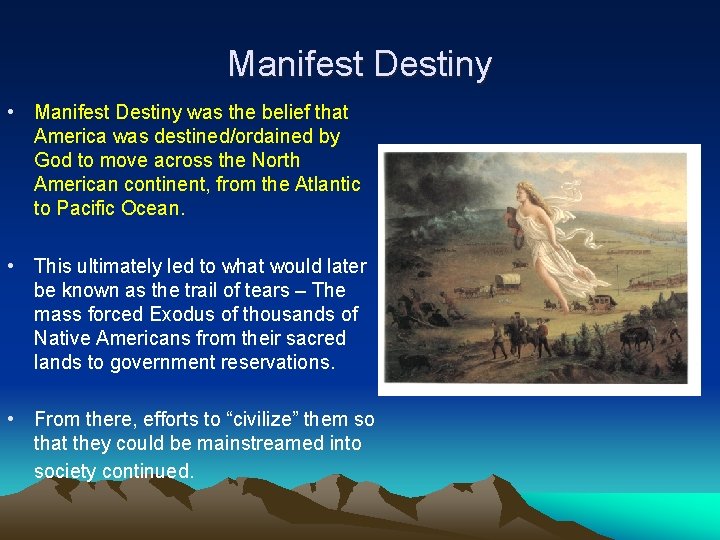 Manifest Destiny

• Manifest Destiny was the belief that America was destined/ordained by God to move across the North American continent, from the Atlantic to Pacific Ocean.

• This ultimately led to what would later be known as the trail of tears – The mass forced Exodus of thousands of Native Americans from their sacred lands to government reservations.

• From there, efforts to “civilize” them so that they could be mainstreamed into society continued.